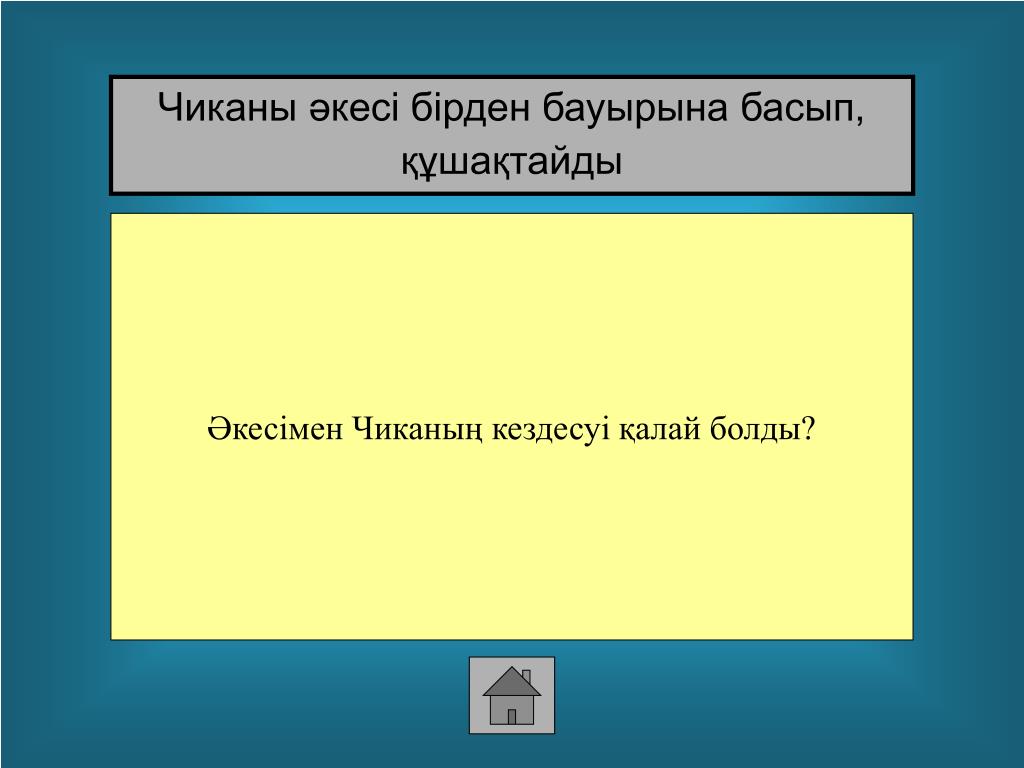 Чиканы әкесі бірден бауырына басып, құшақтайды

Әкесімен Чиканың кездесуі қалай болды?